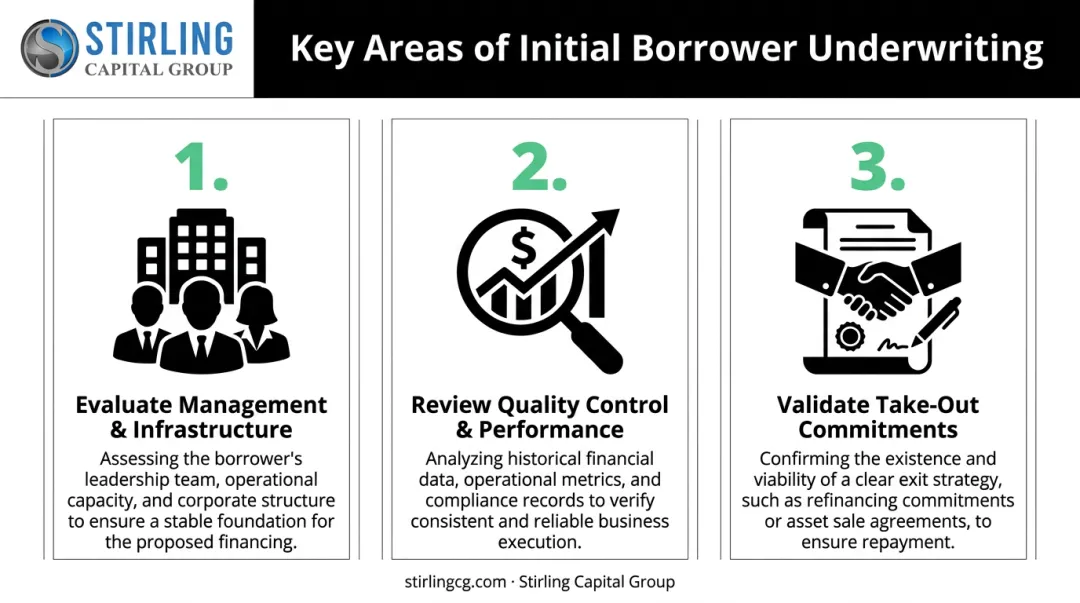 STIRLING
CAPITAL GROUP

Key Areas of Initial Borrower Underwriting

1.

Evaluate Management & Infrastructure

Assessing the borrower's leadership team, operational capacity, and corporate structure to ensure a stable foundation for the proposed financing.

2.

$

Review Quality Control & Performance

Analyzing historical financial data, operational metrics, and compliance records to verify consistent and reliable business execution.

3.

Validate Take-Out Commitments

Confirming the existence and viability of a clear exit strategy, such as refinancing commitments or asset sale agreements, to ensure repayment.

stirlingcg.com · Stirling Capital Group